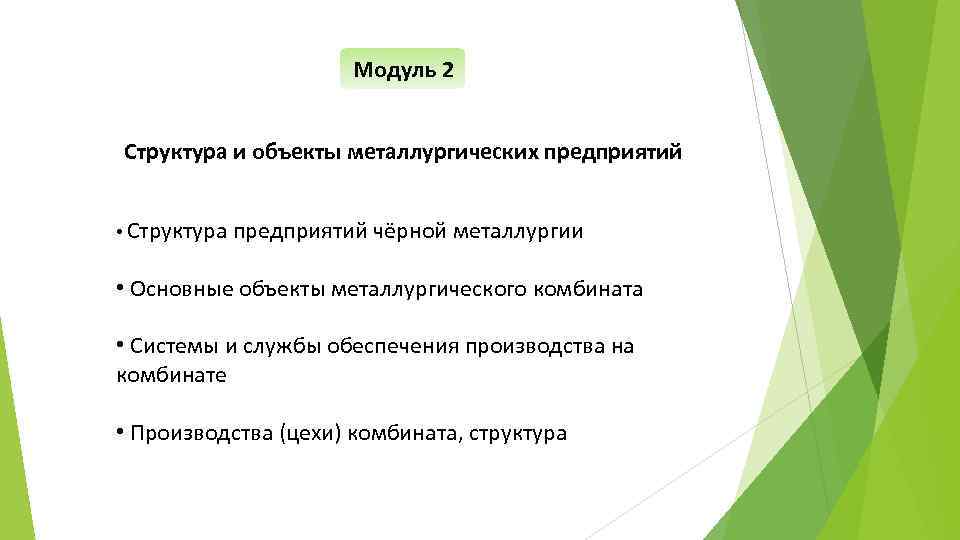 Модуль 2

Структура и объекты металлургических предприятий

• Структура предприятий чёрной металлургии

• Основные объекты металлургического комбината

• Системы и службы обеспечения производства на комбинате

• Производства (цехи) комбината, структура